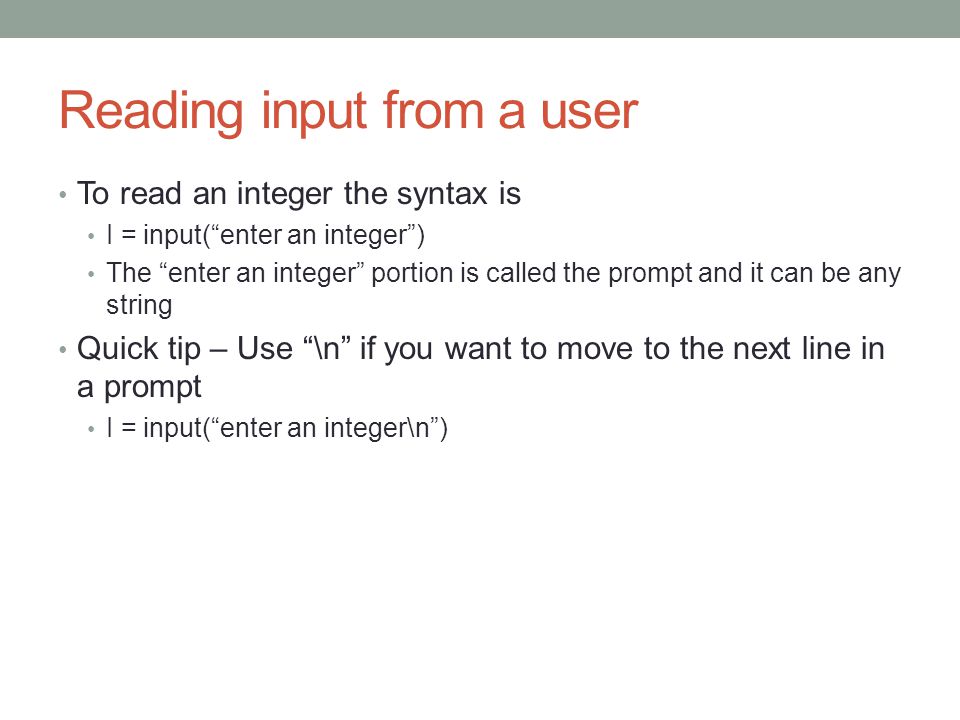 Reading input from a user

• To read an integer the syntax is
  • I = input(“enter an integer”)
  • The “enter an integer” portion is called the prompt and it can be any string
• Quick tip – Use “\n” if you want to move to the next line in a prompt
  • I = input(“enter an integer\n”)